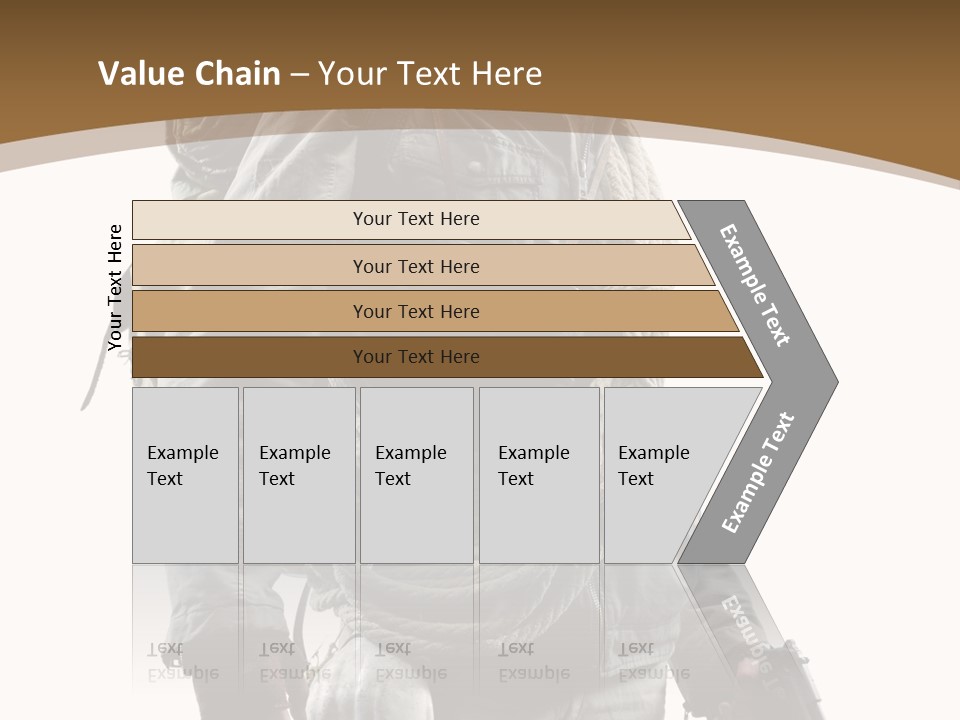 Value Chain – Your Text Here

Your Text Here

Your Text Here

Your Text Here

Your Text Here

Your Text Here

Example Text

Example Text

Example Text

Example Text

Example Text

Example Text

Example Text